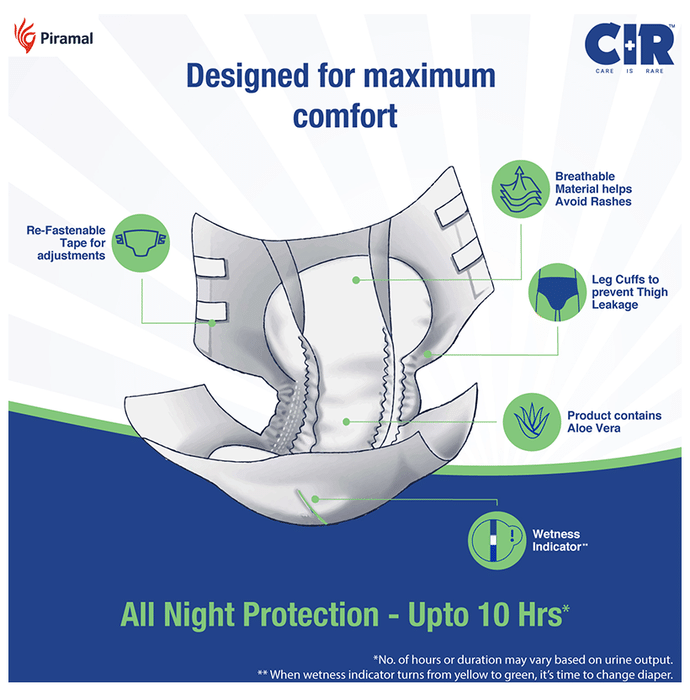 Piramal

CIR™
CARE IS RARE

Designed for maximum comfort

Re-Fastenable Tape for adjustments

Breathable Material helps Avoid Rashes

Leg Cuffs to prevent Thigh Leakage

Product contains Aloe Vera

Wetness Indicator**

All Night Protection - Upto 10 Hrs*

*No. of hours or duration may vary based on urine output.
** When wetness indicator turns from yellow to green, it's time to change diaper.